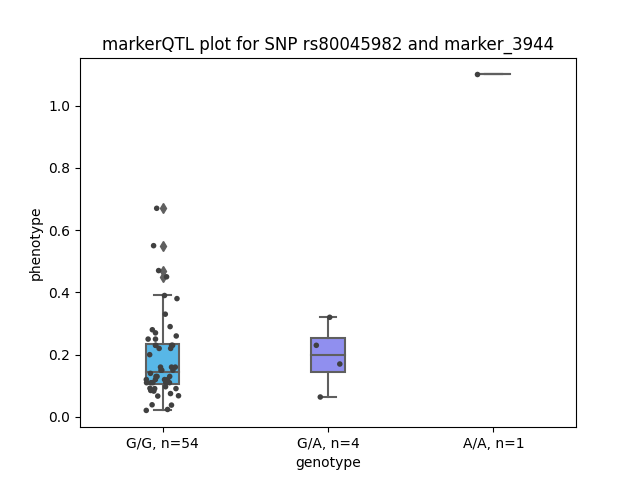 markerQTL plot for SNP rs80045982 and marker_3944

phenotype

1.0
0.8
0.6
0.4
0.2
0.0

G/G, n=54
G/A, n=4
A/A, n=1

genotype